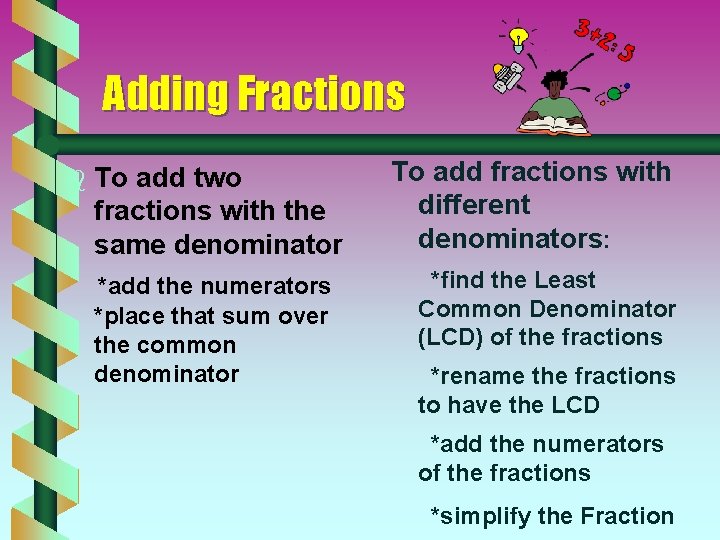 Adding Fractions

3+2=5

To add two fractions with the same denominator

*add the numerators
*place that sum over the common denominator

To add fractions with different denominators:

*find the Least Common Denominator (LCD) of the fractions

*rename the fractions to have the LCD

*add the numerators of the fractions

*simplify the Fraction